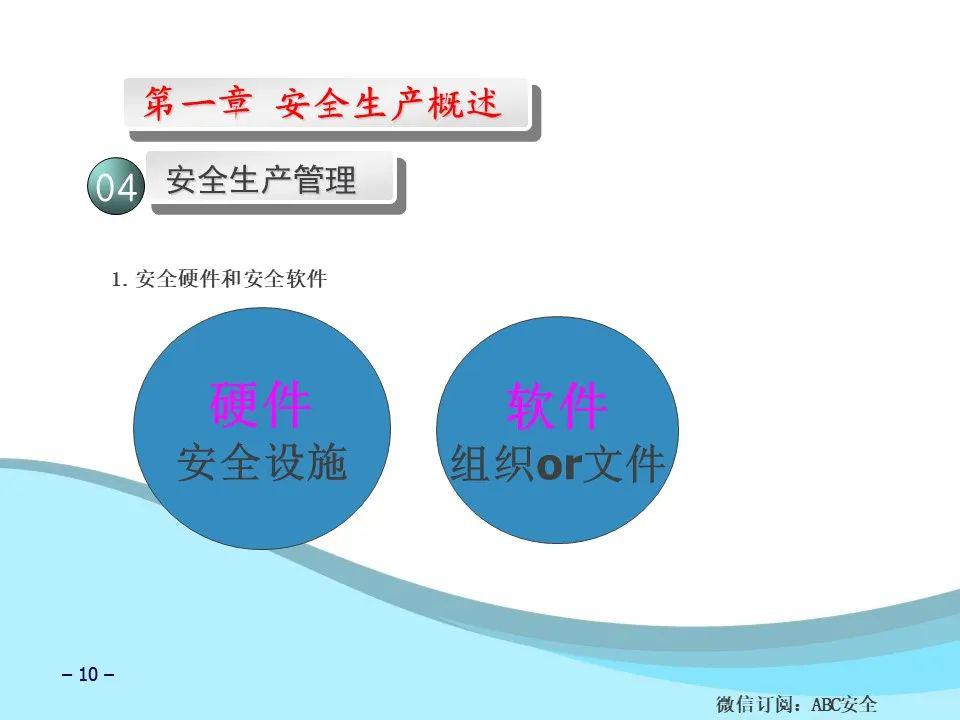 第一章 安全生产概述

04 安全生产管理

1. 安全硬件和安全软件

硬件
安全设施

软件
组织or文件

– 10 –

微信订阅：ABC安全